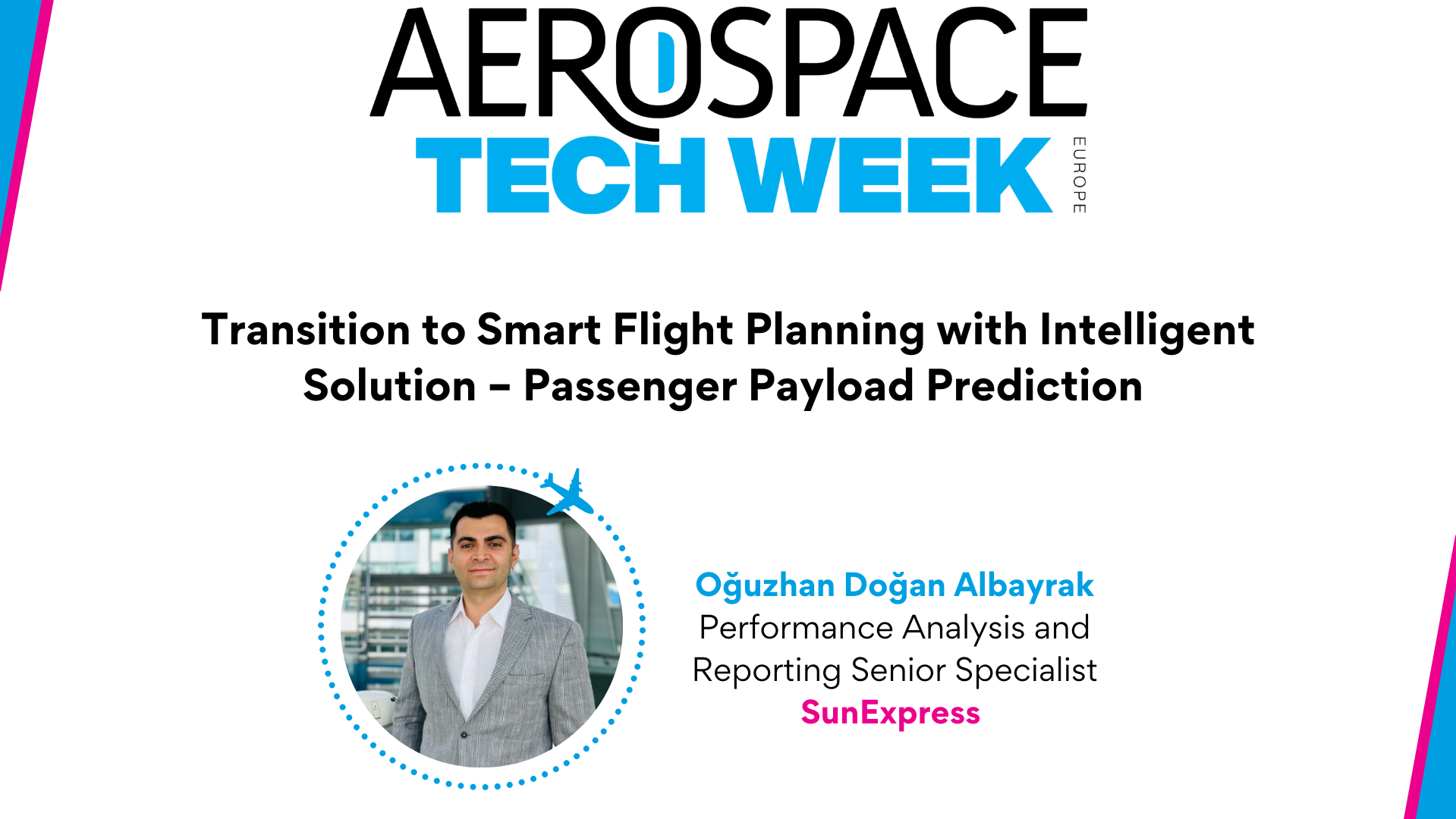 AEROSPACE
TECH WEEK
EUROPE

Transition to Smart Flight Planning with Intelligent Solution – Passenger Payload Prediction

Oğuzhan Doğan Albayrak
Performance Analysis and Reporting Senior Specialist
SunExpress